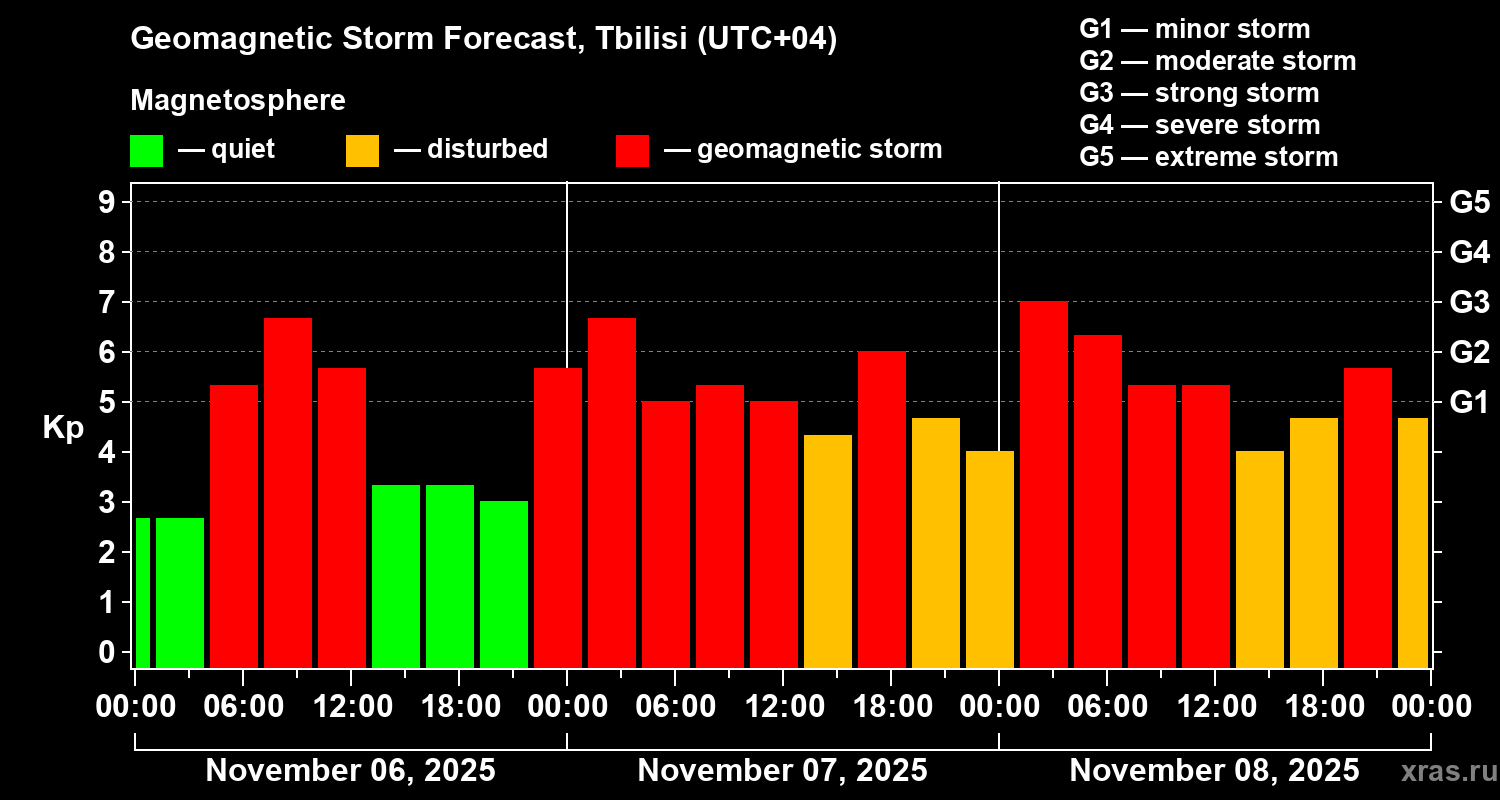 Geomagnetic Storm Forecast, Tbilisi (UTC+04)

Magnetosphere

— quiet — disturbed — geomagnetic storm

G1 — minor storm
G2 — moderate storm
G3 — strong storm
G4 — severe storm
G5 — extreme storm

Kp

9
8
7
6
5
4
3
2
1
0

G5
G4
G3
G2
G1

00:00 06:00 12:00 18:00 00:00 06:00 12:00 18:00 00:00 06:00 12:00 18:00 00:00

November 06, 2025
November 07, 2025
November 08, 2025

xras.ru